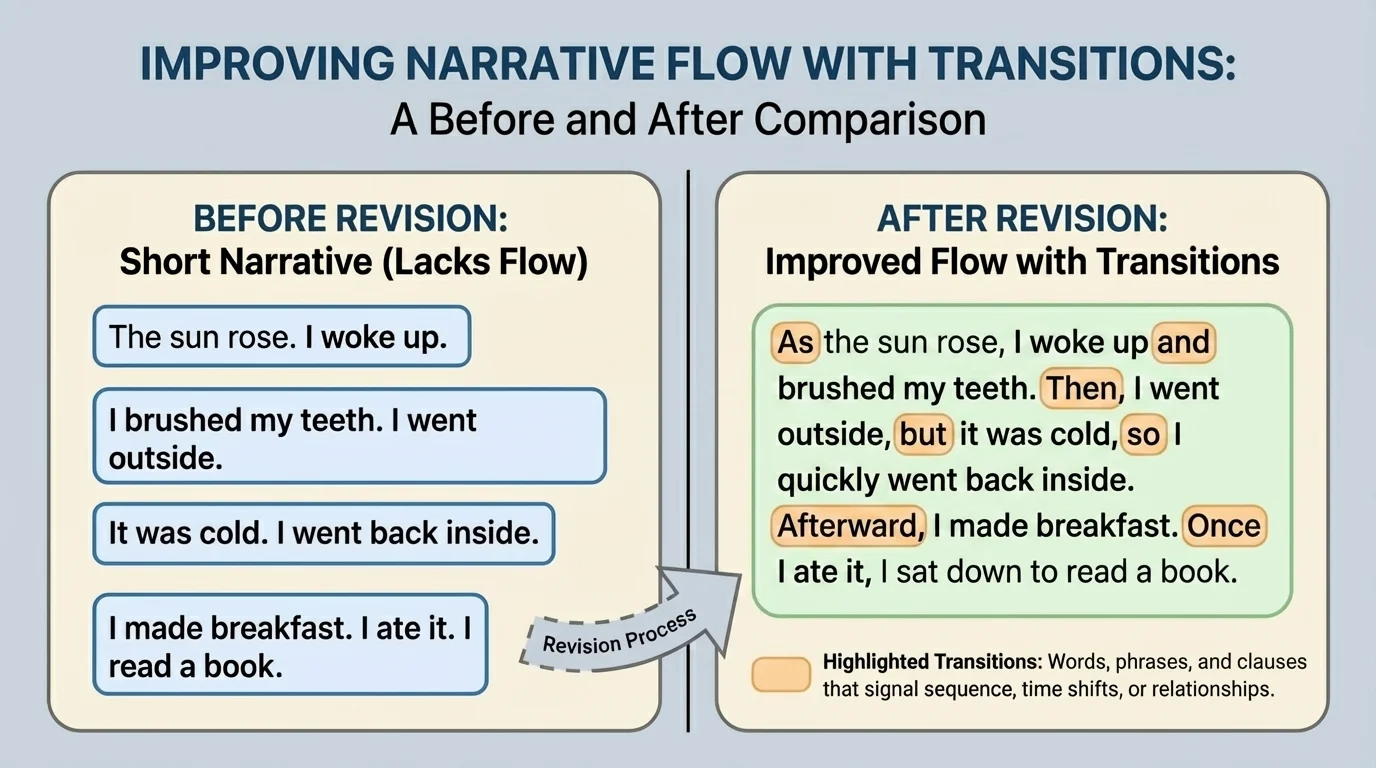 IMPROVING NARRATIVE FLOW WITH TRANSITIONS:
A Before and After Comparison

BEFORE REVISION:
Short Narrative (Lacks Flow)

The sun rose. I woke up.

I brushed my teeth. I went outside.

It was cold. I went back inside.

I made breakfast. I ate it. I read a book.

Revision Process

AFTER REVISION:
Improved Flow with Transitions

As the sun rose, I woke up and brushed my teeth. Then, I went outside, but it was cold, so I quickly went back inside. Afterward, I made breakfast. Once I ate it, I sat down to read a book.

Highlighted Transitions: Words, phrases, and clauses that signal sequence, time shifts, or relationships.